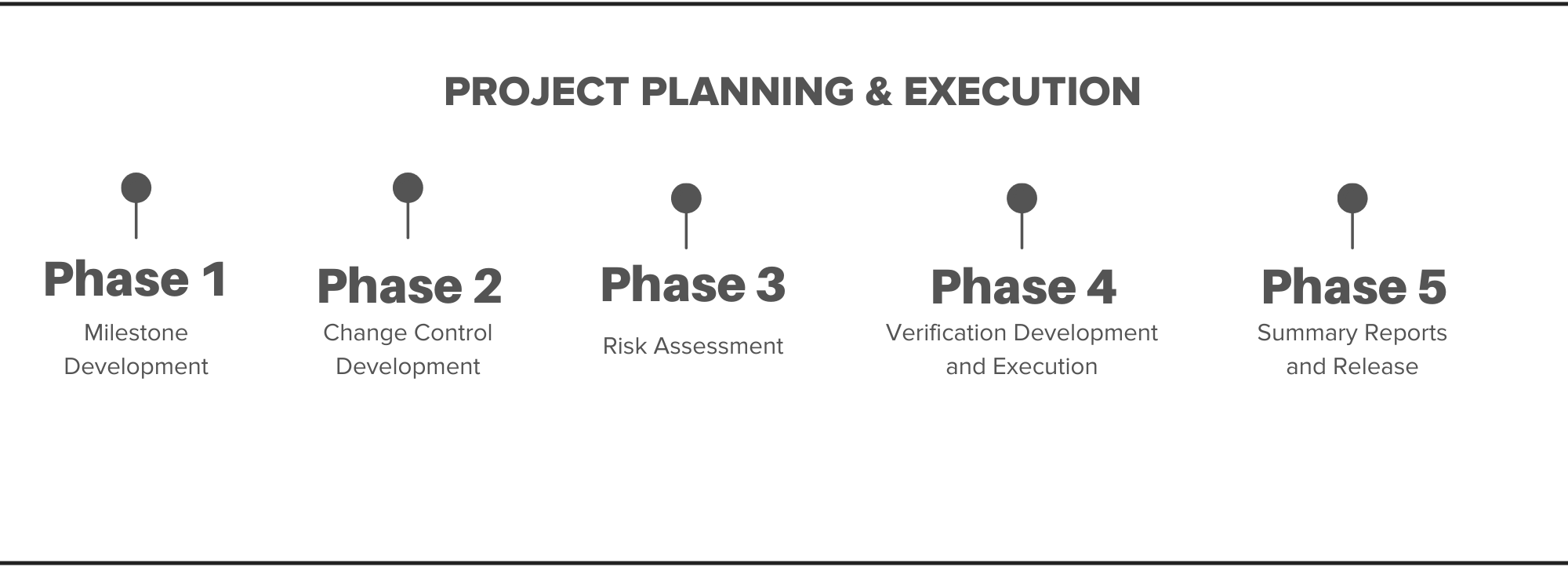 PROJECT PLANNING & EXECUTION

Phase 1
Milestone Development

Phase 2
Change Control Development

Phase 3
Risk Assessment

Phase 4
Verification Development and Execution

Phase 5
Summary Reports and Release